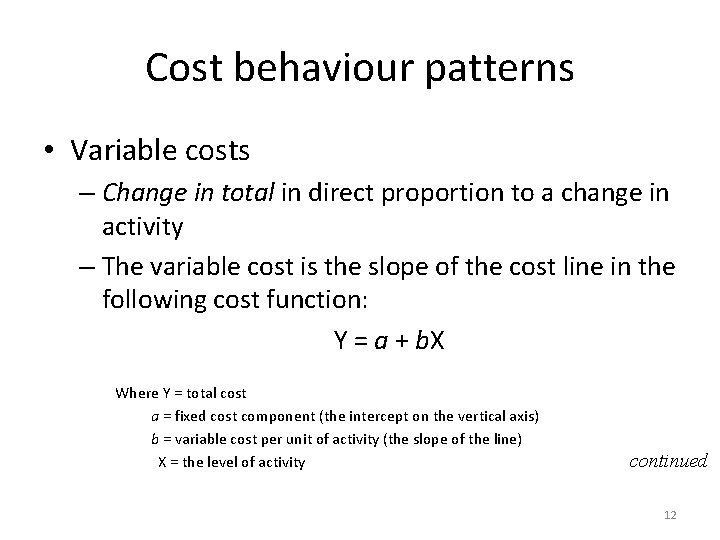 Cost behaviour patterns

• Variable costs
– Change in total in direct proportion to a change in activity
– The variable cost is the slope of the cost line in the following cost function:

$Y = a + bX$

Where Y = total cost
a = fixed cost component (the intercept on the vertical axis)
b = variable cost per unit of activity (the slope of the line)
X = the level of activity

continued

12